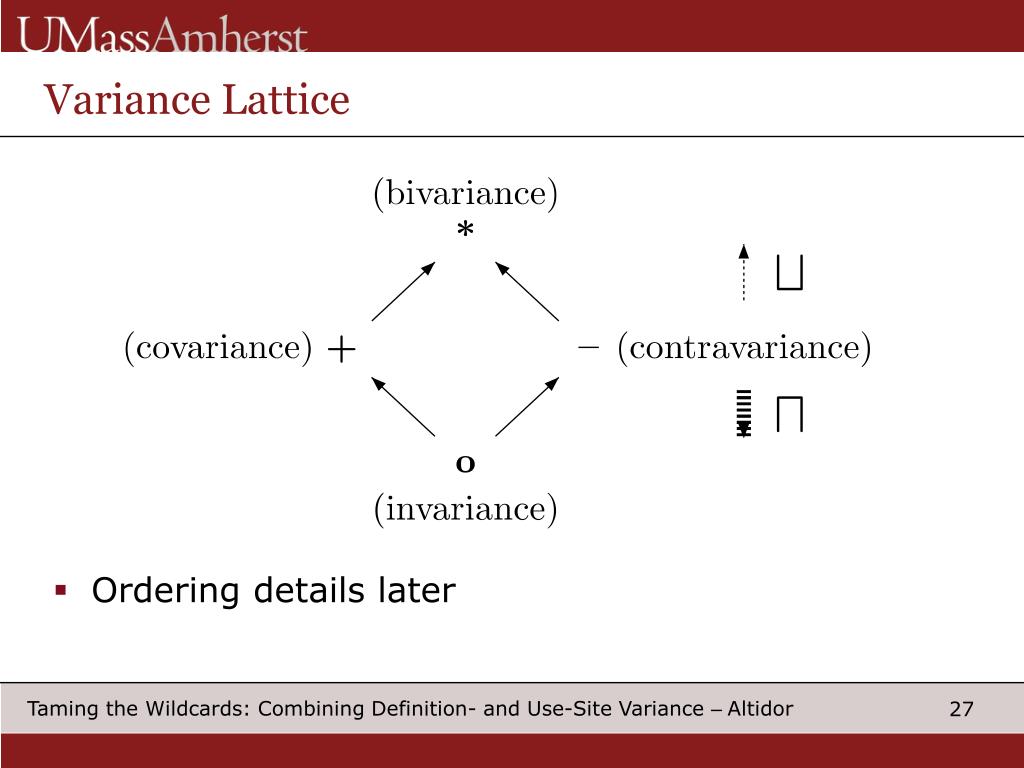 UMassAmherst

Variance Lattice

(bivariance)
$*$

$\sqcup$

(covariance) $+$

$-$ (contravariance)

$\sqcap$

$o$
(invariance)

▪ Ordering details later

Taming the Wildcards: Combining Definition- and Use-Site Variance – Altidor

27